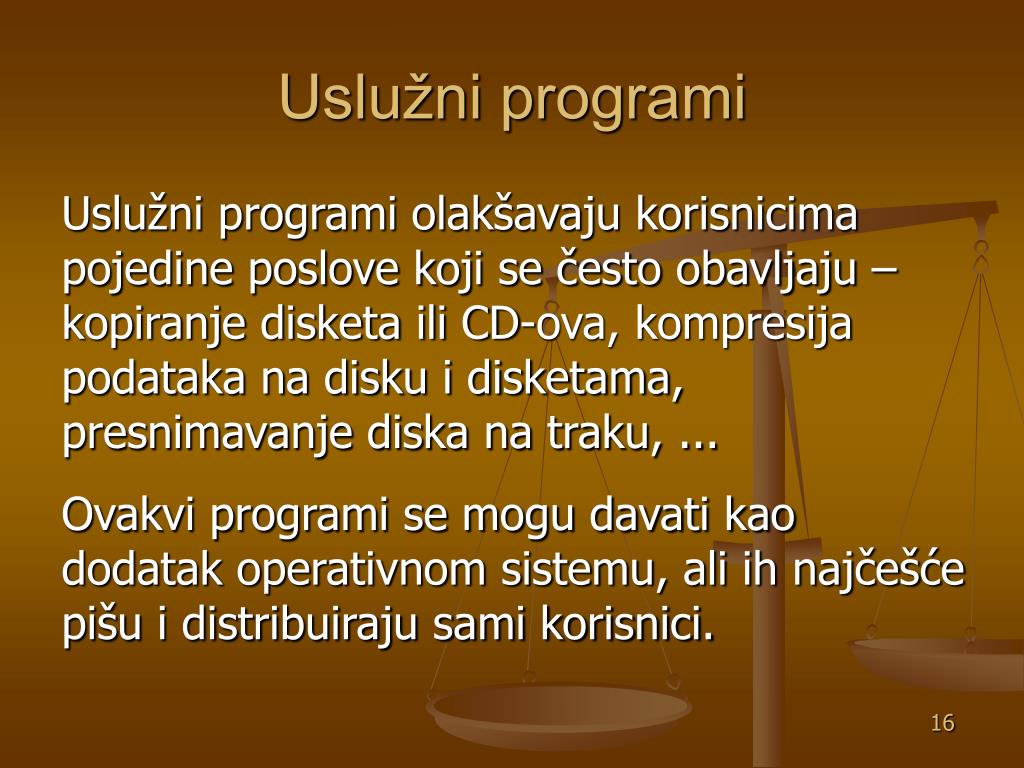 Uslužni programi

Uslužni programi olakšavaju korisnicima pojedine poslove koji se često obavljaju – kopiranje disketa ili CD-ova, kompresija podataka na disku i disketama, presnimavanje diska na traku, ...

Ovakvi programi se mogu davati kao dodatak operativnom sistemu, ali ih najčešće pišu i distribuiraju sami korisnici.

16